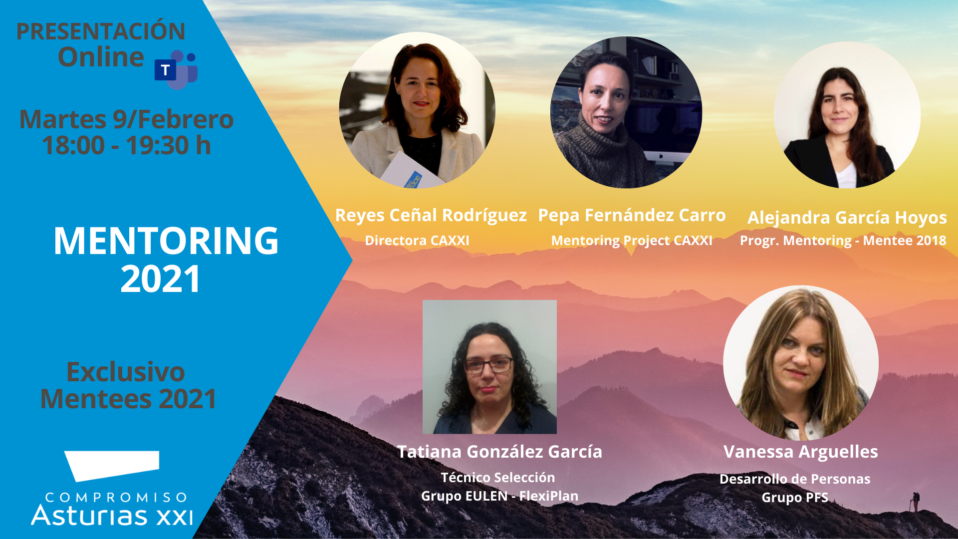 PRESENTACIÓN
Online

Martes 9/Febrero
18:00 - 19:30 h

MENTORING
2021

Exclusivo
Mentees 2021

COMPROMISO
Asturias XXI

Reyes Ceñal Rodríguez
Directora CAXXI

Pepa Fernández Carro
Mentoring Project CAXXI

Alejandra García Hoyos
Progr. Mentoring - Mentee 2018

Tatiana González García
Técnico Selección
Grupo EULEN - FlexiPlan

Vanessa Arguelles
Desarrollo de Personas
Grupo PFS